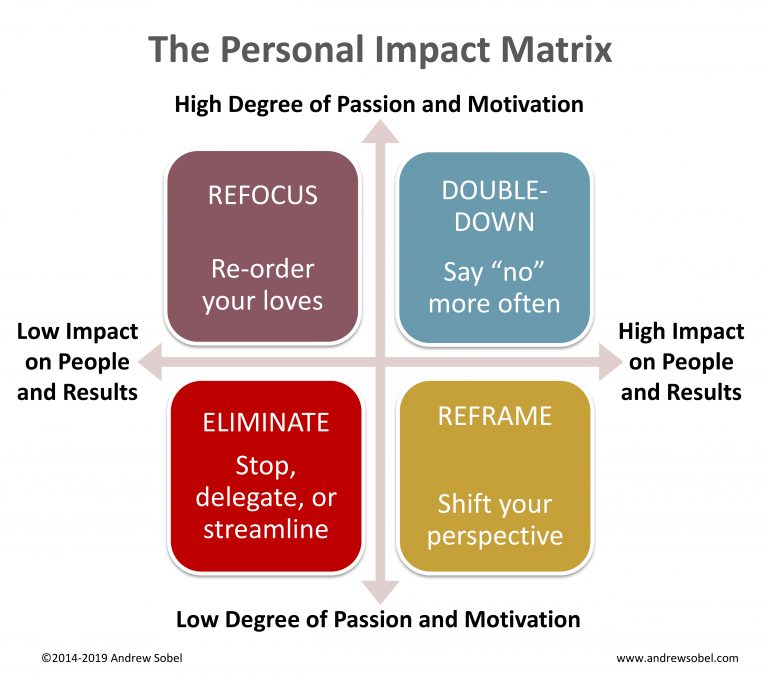 The Personal Impact Matrix

High Degree of Passion and Motivation

REFOCUS

Re-order your loves

DOUBLE-DOWN

Say “no” more often

Low Impact on People and Results

High Impact on People and Results

ELIMINATE

Stop, delegate, or streamline

REFRAME

Shift your perspective

Low Degree of Passion and Motivation

©2014-2019 Andrew Sobel

www.andrewsobel.com